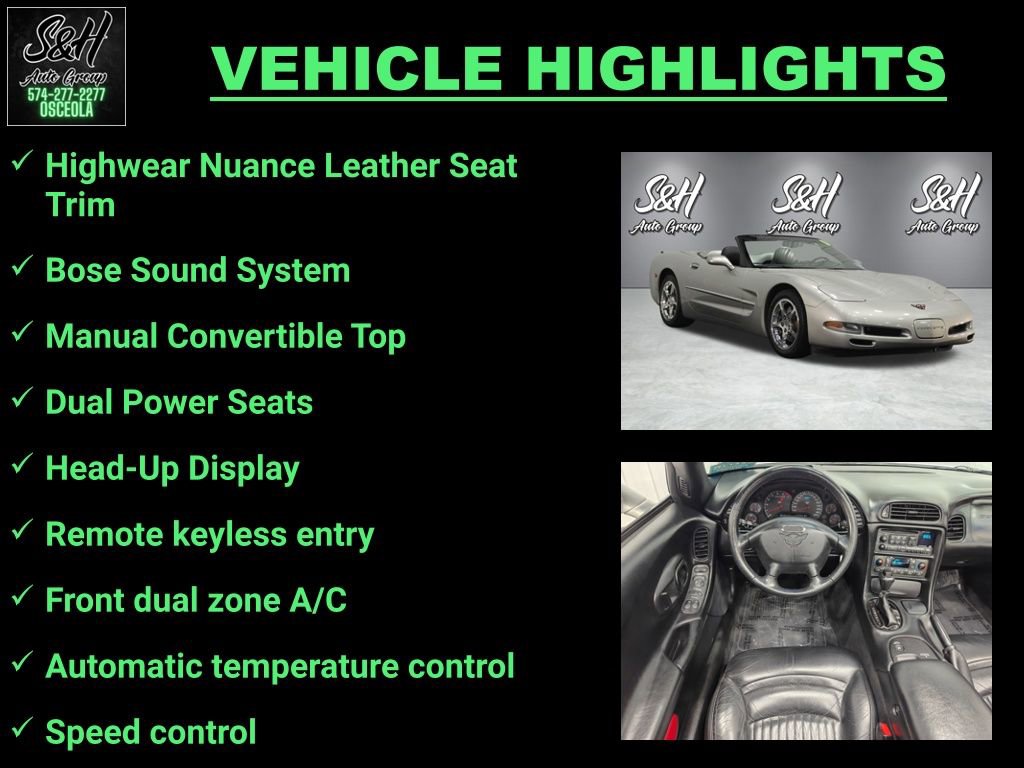 S&H
Auto Group
574-277-2277
OSCEOLA

VEHICLE HIGHLIGHTS

✓ Highwear Nuance Leather Seat Trim

✓ Bose Sound System

✓ Manual Convertible Top

✓ Dual Power Seats

✓ Head-Up Display

✓ Remote keyless entry

✓ Front dual zone A/C

✓ Automatic temperature control

✓ Speed control

S&H
Auto Group

S&H
Auto Group

S&H
Auto Group